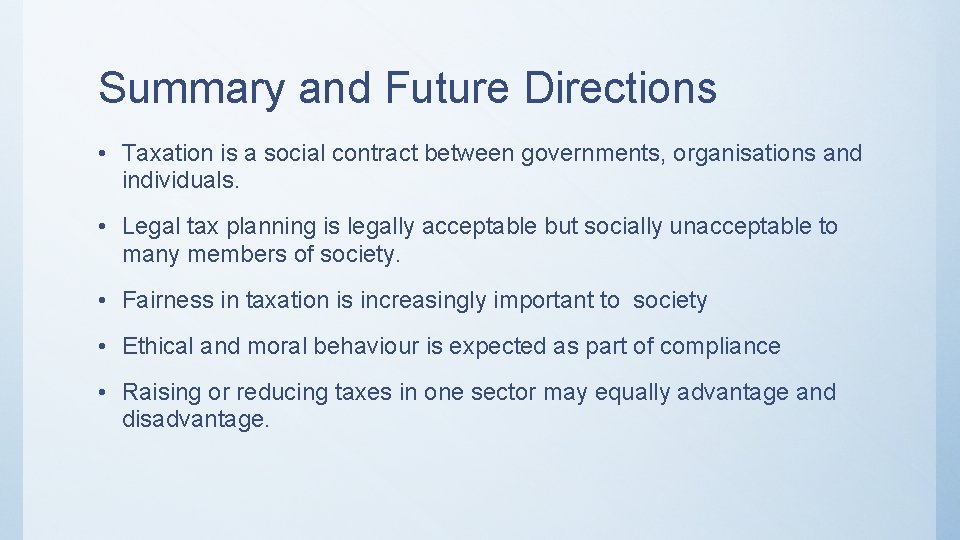 Summary and Future Directions

• Taxation is a social contract between governments, organisations and individuals.

• Legal tax planning is legally acceptable but socially unacceptable to many members of society.

• Fairness in taxation is increasingly important to society

• Ethical and moral behaviour is expected as part of compliance

• Raising or reducing taxes in one sector may equally advantage and disadvantage.